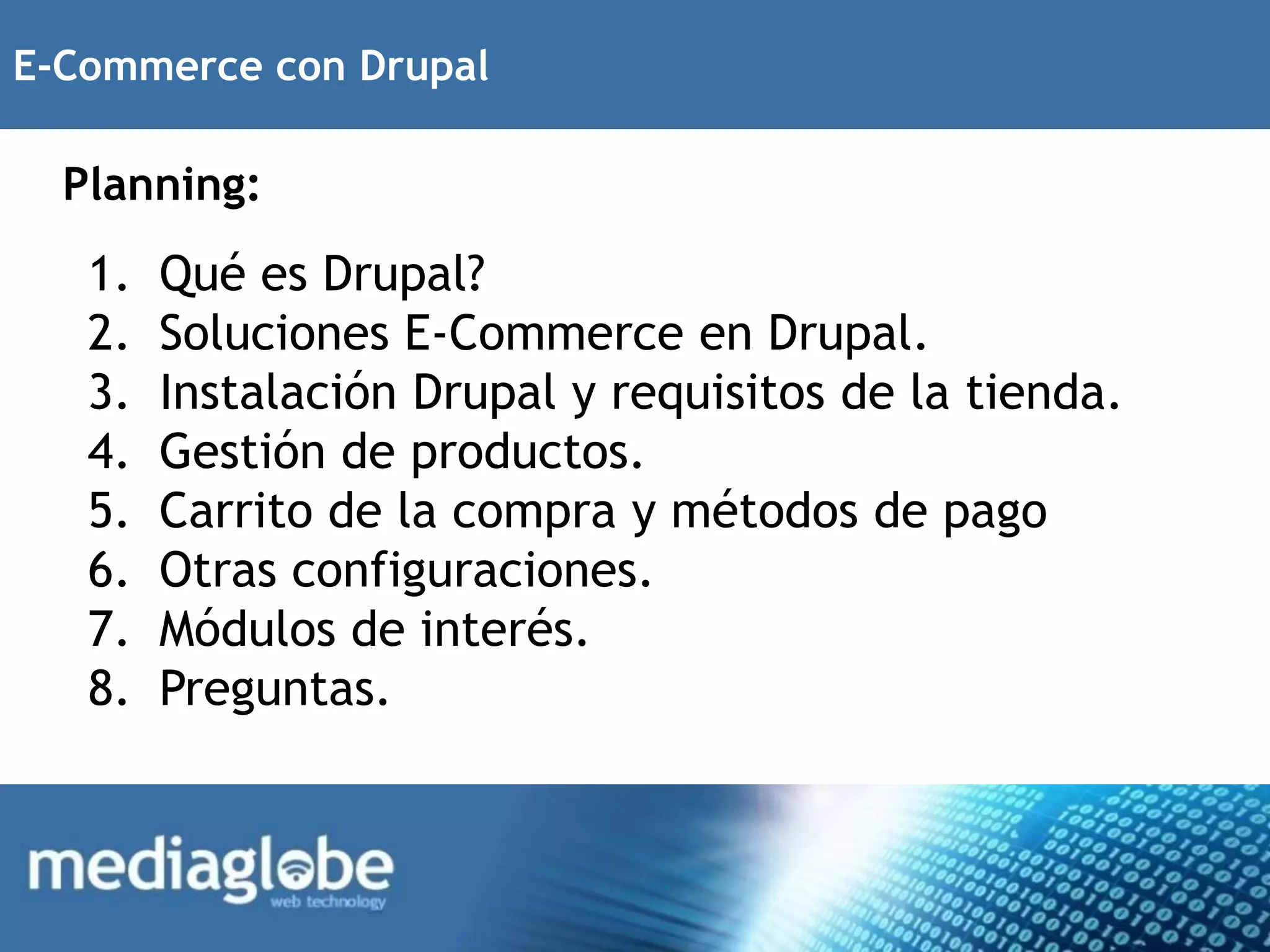 E-Commerce con Drupal

Planning:

1. Qué es Drupal?
2. Soluciones E-Commerce en Drupal.
3. Instalación Drupal y requisitos de la tienda.
4. Gestión de productos.
5. Carrito de la compra y métodos de pago
6. Otras configuraciones.
7. Módulos de interés.
8. Preguntas.

mediaglobe
web technology